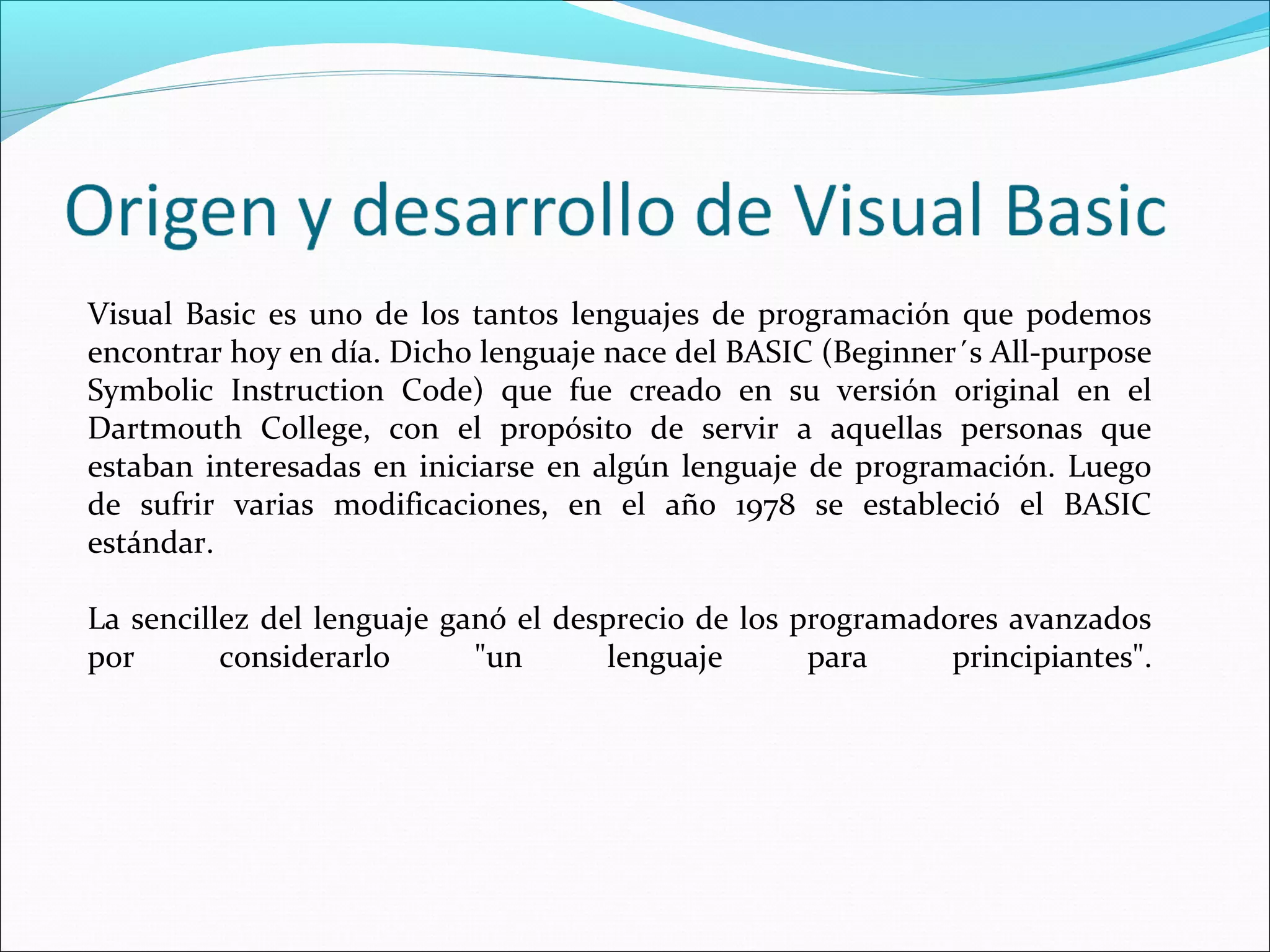 Origen y desarrollo de Visual Basic

Visual Basic es uno de los tantos lenguajes de programación que podemos encontrar hoy en día. Dicho lenguaje nace del BASIC (Beginner´s All-purpose Symbolic Instruction Code) que fue creado en su versión original en el Dartmouth College, con el propósito de servir a aquellas personas que estaban interesadas en iniciarse en algún lenguaje de programación. Luego de sufrir varias modificaciones, en el año 1978 se estableció el BASIC estándar.

La sencillez del lenguaje ganó el desprecio de los programadores avanzados por considerarlo "un lenguaje para principiantes".